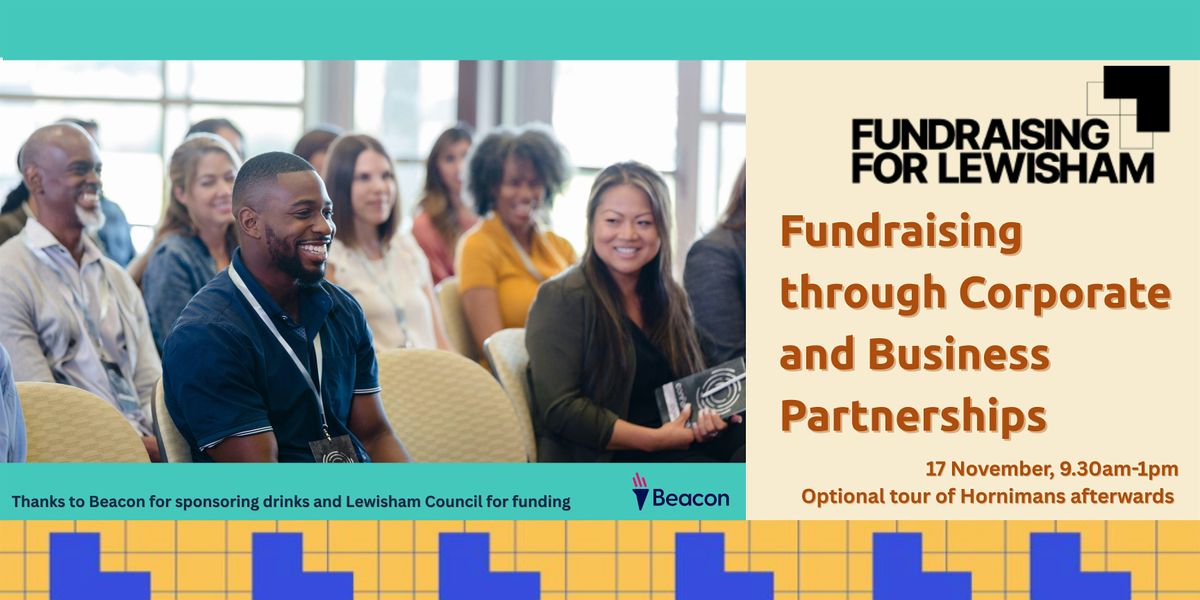 FUNDRAISING FOR LEWISHAM

Fundraising through Corporate and Business Partnerships

17 November, 9.30am-1pm
Optional tour of Hornimans afterwards

Thanks to Beacon for sponsoring drinks and Lewisham Council for funding

Beacon